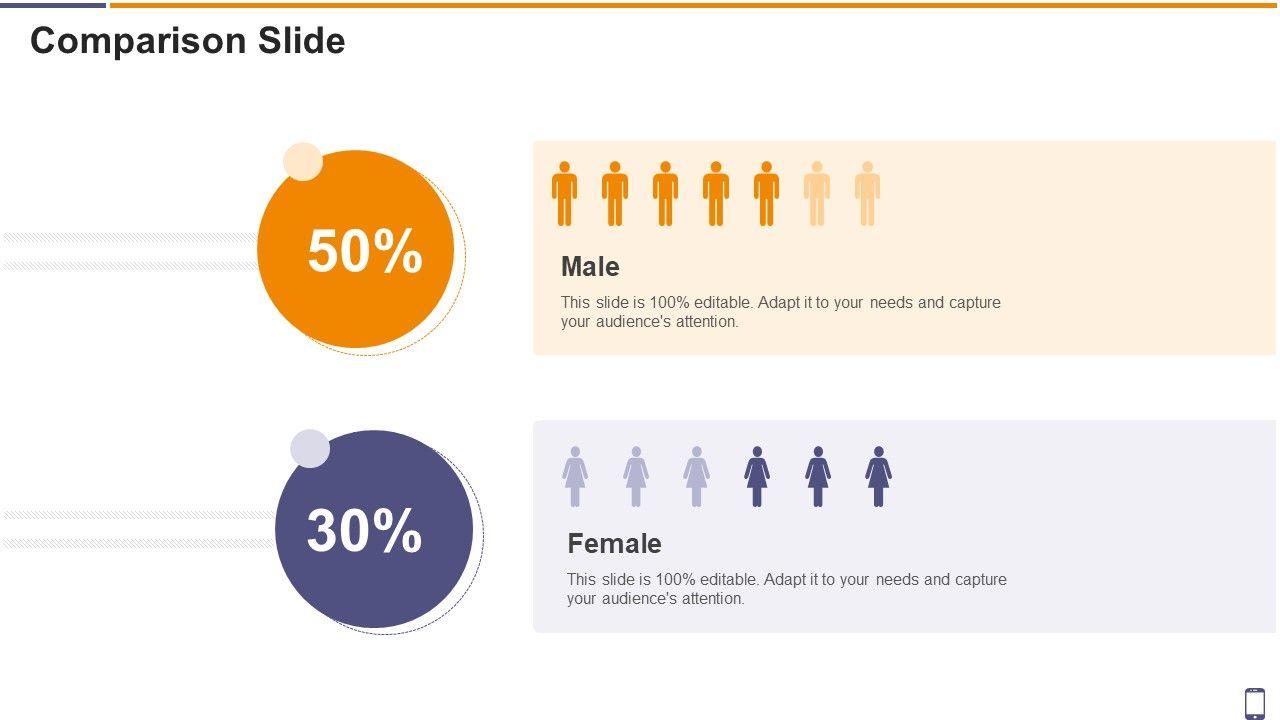 Comparison Slide

50%

Male

This slide is 100% editable. Adapt it to your needs and capture your audience's attention.

30%

Female

This slide is 100% editable. Adapt it to your needs and capture your audience's attention.